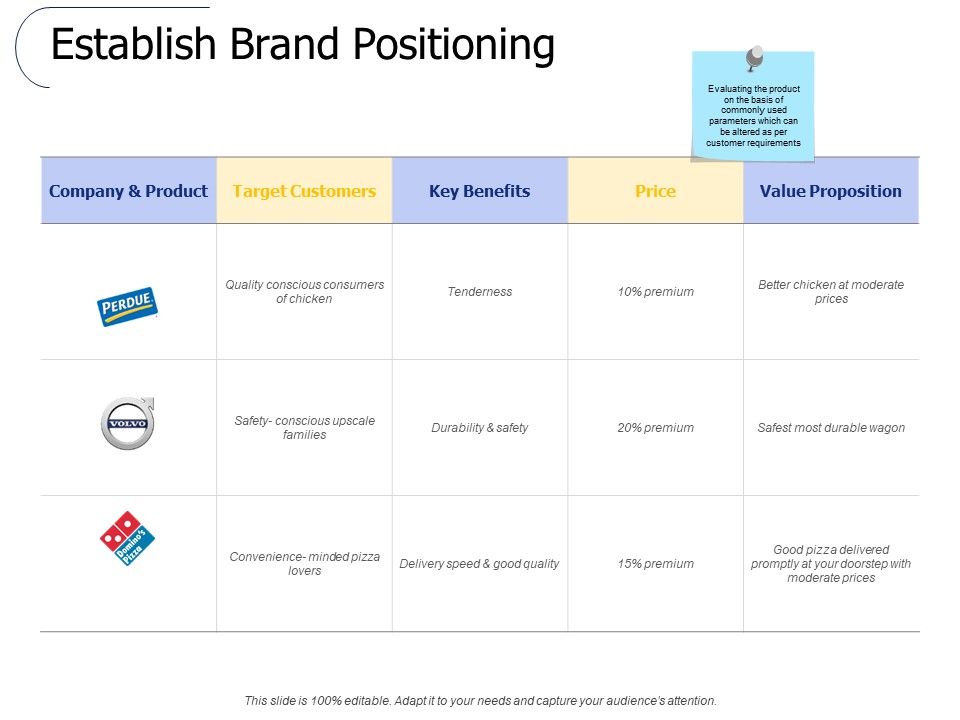 Establish Brand Positioning

Evaluating the product on the basis of commonly used parameters which can be altered as per customer requirements

| Company & Product | Target Customers | Key Benefits | Price | Value Proposition |
|---|---|---|---|---|
| PERDUE | Quality conscious consumers of chicken | Tenderness | 10% premium | Better chicken at moderate prices |
| VOLVO | Safety- conscious upscale families | Durability & safety | 20% premium | Safest most durable wagon |
| Domino's Pizza | Convenience- minded pizza lovers | Delivery speed & good quality | 15% premium | Good pizza delivered promptly at your doorstep with moderate prices |

This slide is 100% editable. Adapt it to your needs and capture your audience's attention.